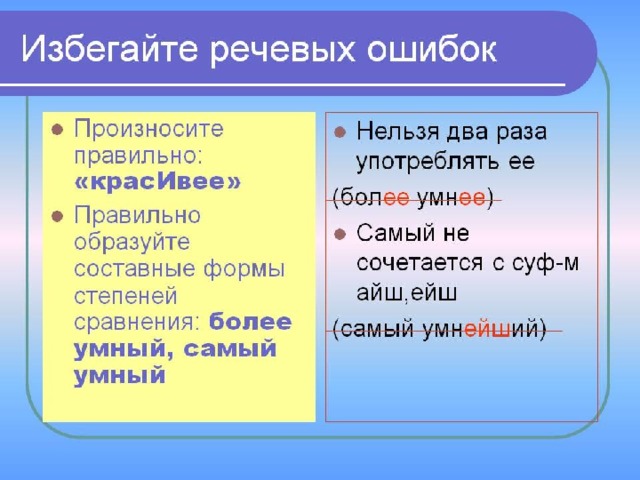 Избегайте речевых ошибок

Произносите правильно: «красИвее»

Правильно образуйте составные формы степеней сравнения: более умный, самый умный

Нельзя два раза употреблять ее

(более умнее)

Самый не сочетается с суф-м айш,ейш

(самый умнейший)